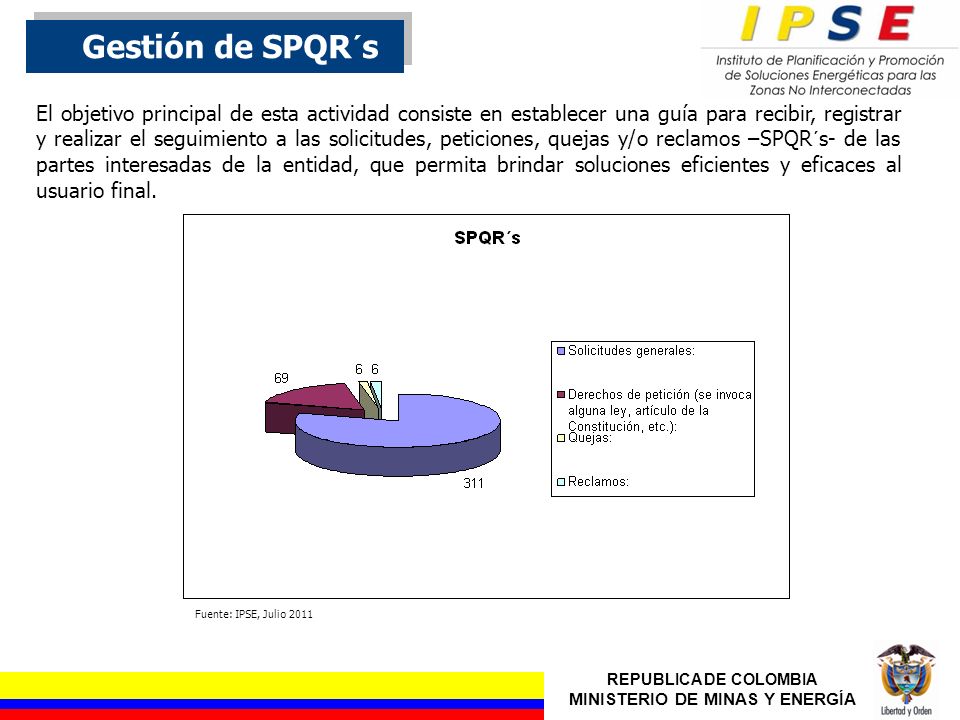 Gestión de SPQR´s

IPSE
Instituto de Planificación y Promoción de Soluciones Energéticas para las Zonas No Interconectadas

El objetivo principal de esta actividad consiste en establecer una guía para recibir, registrar y realizar el seguimiento a las solicitudes, peticiones, quejas y/o reclamos –SPQR´s- de las partes interesadas de la entidad, que permita brindar soluciones eficientes y eficaces al usuario final.

SPQR´s

69
6
6
311

Solicitudes generales:
Derechos de petición (se invoca alguna ley, artículo de la Constitución, etc.):
Quejas:
Reclamos:

Fuente: IPSE, Julio 2011

REPUBLICA DE COLOMBIA
MINISTERIO DE MINAS Y ENERGÍA

Libertad y Orden